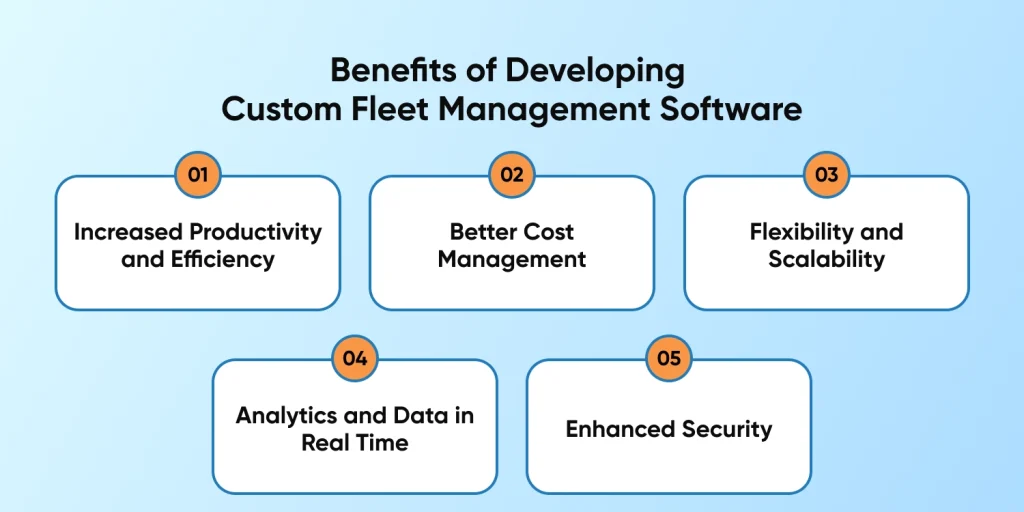 Benefits of Developing
Custom Fleet Management Software

01
Increased Productivity and Efficiency

02
Better Cost Management

03
Flexibility and Scalability

04
Analytics and Data in Real Time

05
Enhanced Security